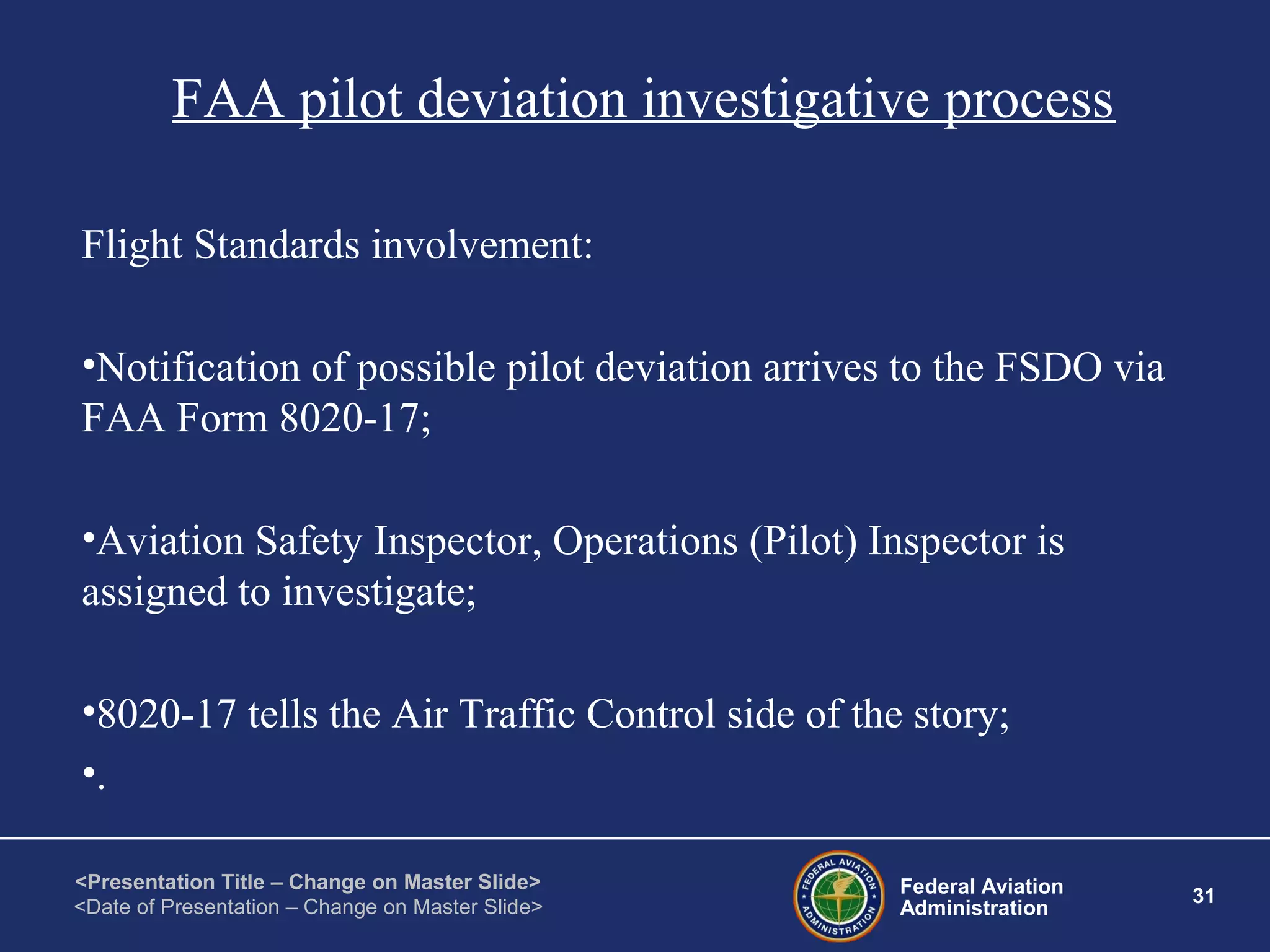 FAA pilot deviation investigative process

Flight Standards involvement:

•Notification of possible pilot deviation arrives to the FSDO via FAA Form 8020-17;

•Aviation Safety Inspector, Operations (Pilot) Inspector is assigned to investigate;

•8020-17 tells the Air Traffic Control side of the story;
•.

<Presentation Title – Change on Master Slide>
<Date of Presentation – Change on Master Slide>

FEDERAL AVIATION ADMINISTRATION

Federal Aviation Administration

31